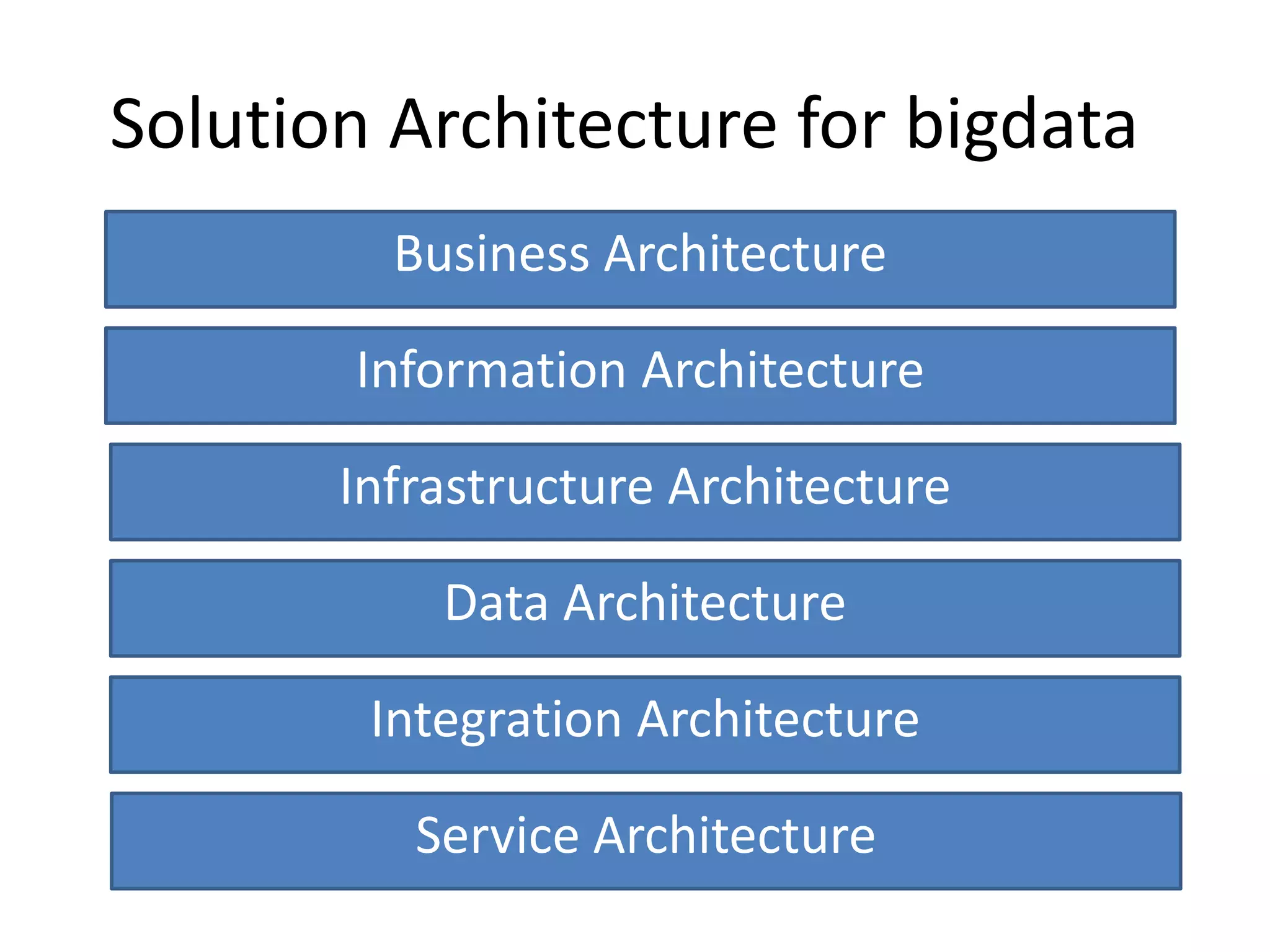 Solution Architecture for bigdata

Business Architecture

Information Architecture

Infrastructure Architecture

Data Architecture

Integration Architecture

Service Architecture